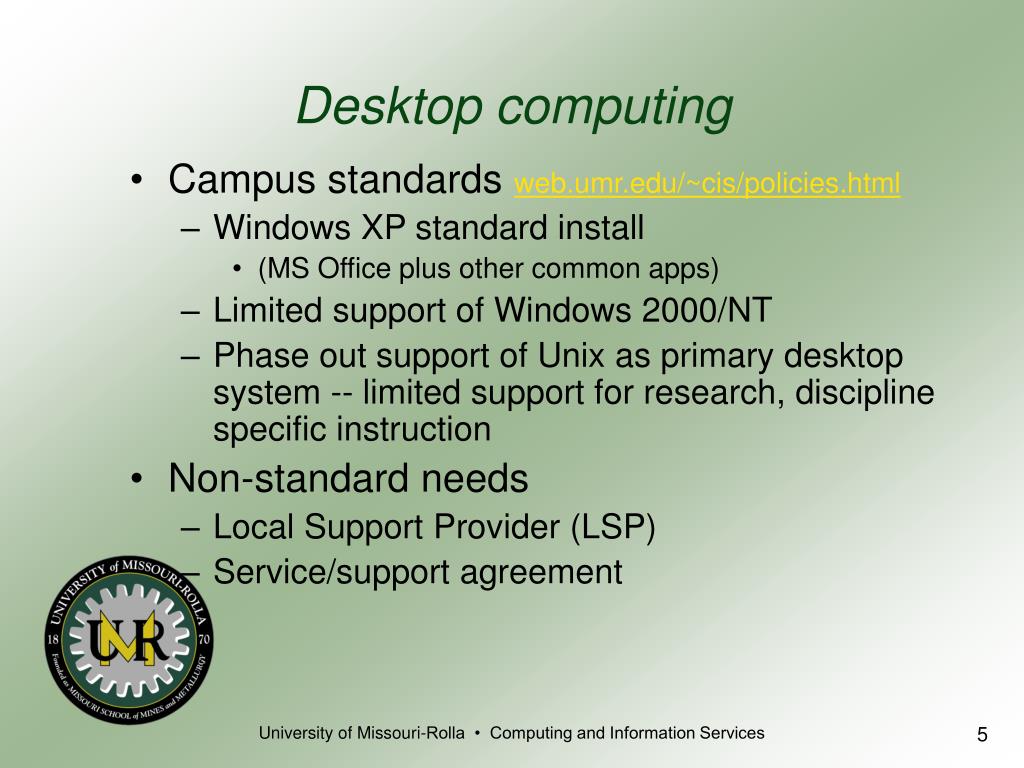 Desktop computing

• Campus standards web.umr.edu/~cis/policies.html
– Windows XP standard install
• (MS Office plus other common apps)
– Limited support of Windows 2000/NT
– Phase out support of Unix as primary desktop system -- limited support for research, discipline specific instruction

• Non-standard needs
– Local Support Provider (LSP)
– Service/support agreement

UNIVERSITY of MISSOURI-ROLLA
18 70
UMR
Founded as MISSOURI SCHOOL of MINES and METALLURGY

University of Missouri-Rolla • Computing and Information Services

5